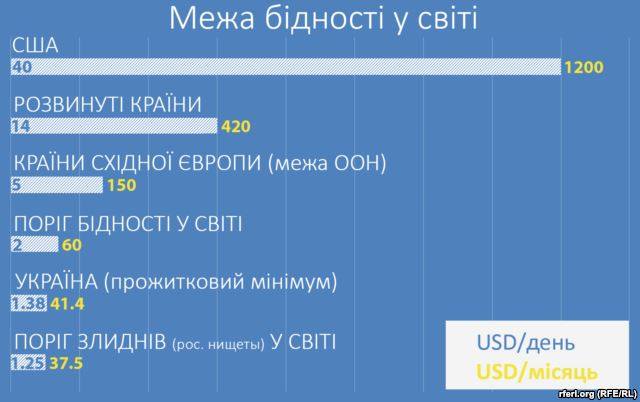 Межа бідності у світі

США
40 1200

РОЗВИНУТІ КРАЇНИ
14 420

КРАЇНИ СХІДНОЇ ЄВРОПИ (межа ООН)
5 150

ПОРІГ БІДНОСТІ У СВІТІ
2 60

УКРАЇНА (прожитковий мінімум)
1.38 41.4

ПОРІГ ЗЛИДНІВ (рос. нищеты) У СВІТІ
1.25 37.5

USD/день
USD/місяць

rferl.org (RFE/RL)